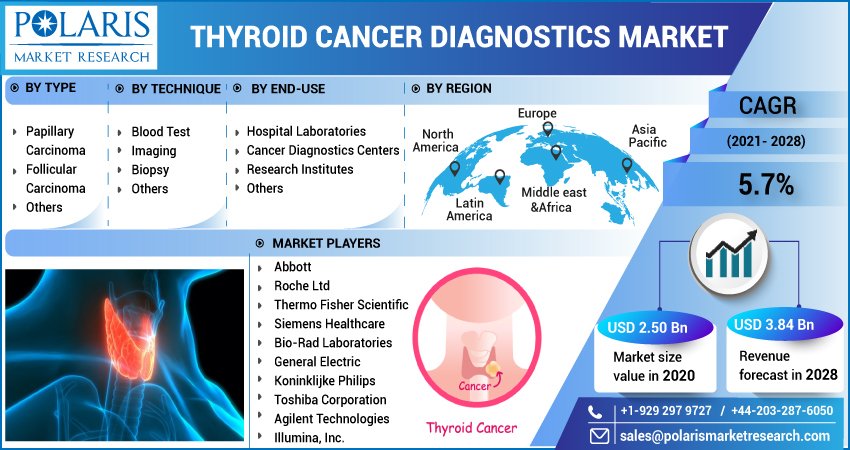 POLARIS
MARKET RESEARCH

THYROID CANCER DIAGNOSTICS MARKET

BY TYPE

Papillary Carcinoma
Follicular Carcinoma
Others

BY TECHNIQUE

Blood Test
Imaging
Biopsy
Others

BY END-USE

Hospital Laboratories
Cancer Diagnostics Centers
Research Institutes
Others

BY REGION

North America
Europe
Asia Pacific
Latin America
Middle east &Africa

CAGR
(2021- 2028)
5.7%

MARKET PLAYERS

Abbott
Roche Ltd
Thermo Fisher Scientific
Siemens Healthcare
Bio-Rad Laboratories
General Electric
Koninklijke Philips
Toshiba Corporation
Agilent Technologies
Illumina, Inc.

Cancer
Thyroid Cancer

USD 2.50 Bn
Market size value in 2020

USD 3.84 Bn
Revenue forecast in 2028

+1-929 297 9727 / +44-203-287-6050
sales@polarismarketresearch.com